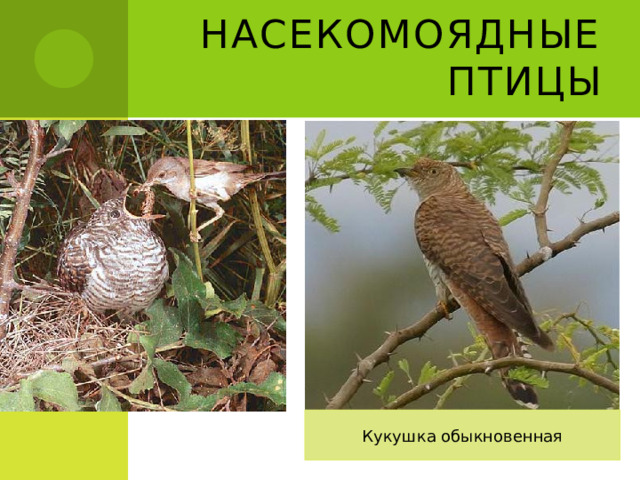 НАСЕКОМОЯДНЫЕ ПТИЦЫ

Кукушка обыкновенная